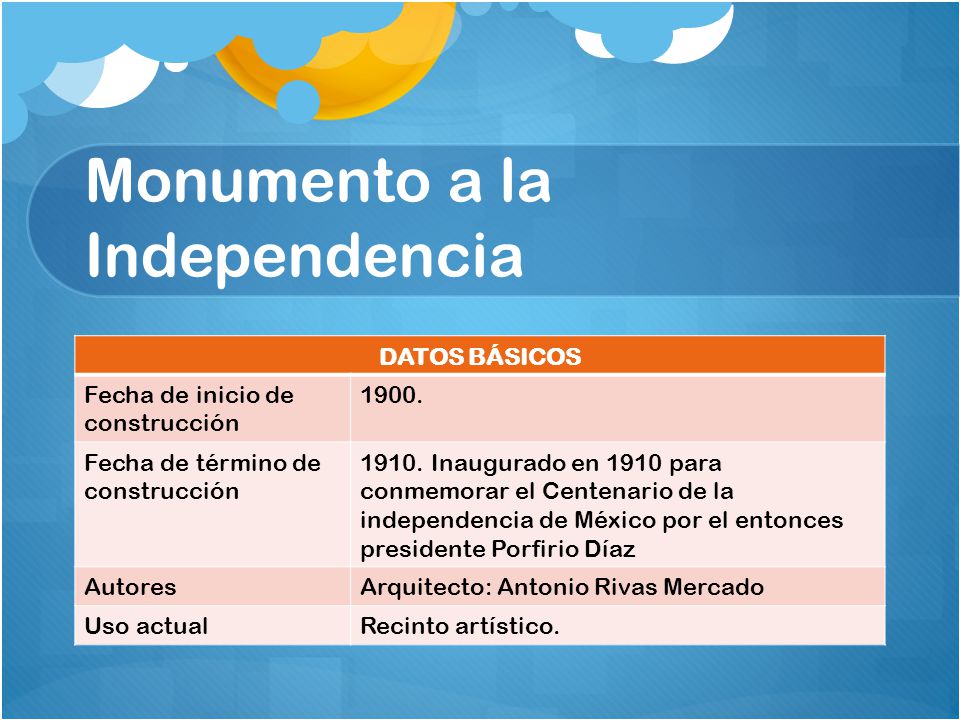 Monumento a la Independencia

| DATOS BÁSICOS | |
|---|---|
| Fecha de inicio de construcción | 1900. |
| Fecha de término de construcción | 1910. Inaugurado en 1910 para conmemorar el Centenario de la independencia de México por el entonces presidente Porfirio Díaz |
| Autores | Arquitecto: Antonio Rivas Mercado |
| Uso actual | Recinto artístico. |